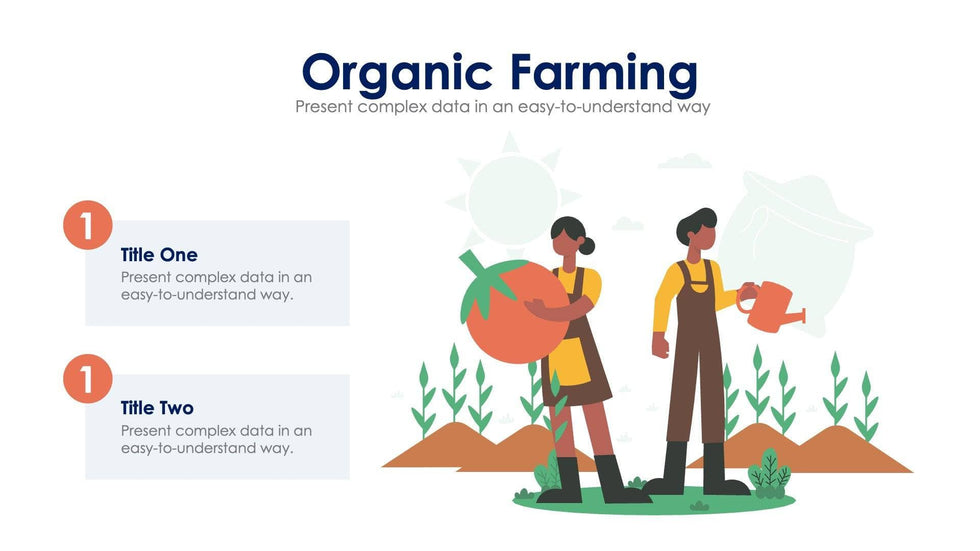 Organic Farming
Present complex data in an easy-to-understand way

1
Title One
Present complex data in an easy-to-understand way.

1
Title Two
Present complex data in an easy-to-understand way.